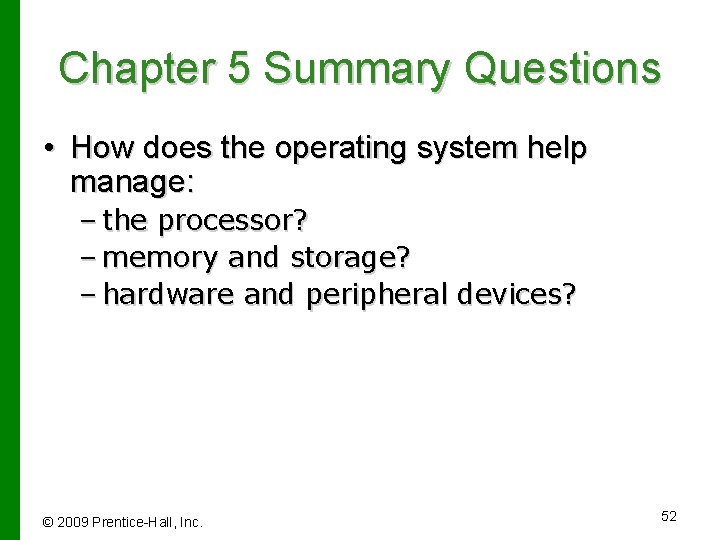 Chapter 5 Summary Questions

• How does the operating system help manage:
– the processor?
– memory and storage?
– hardware and peripheral devices?

© 2009 Prentice-Hall, Inc.

52